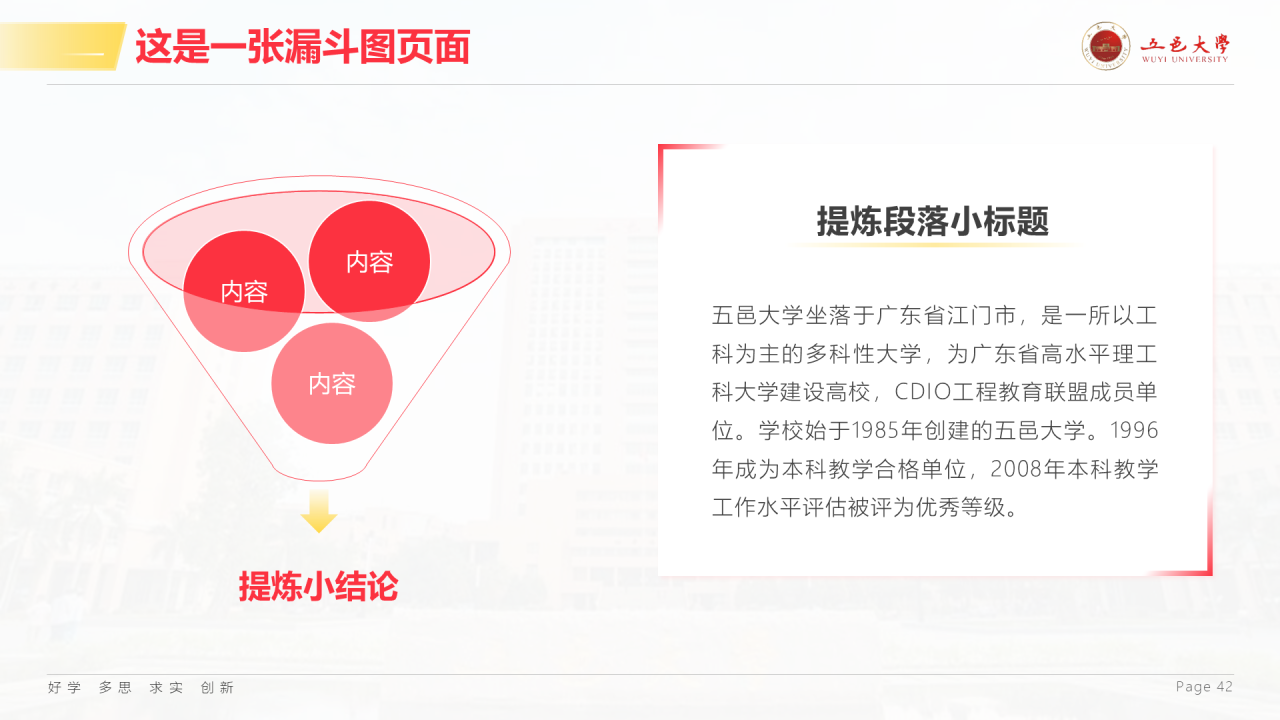 这是一张漏斗图页面

五邑大学
WUYI UNIVERSITY

内容

内容

内容

提炼小结论

提炼段落小标题

五邑大学坐落于广东省江门市，是一所以工科为主的多科性大学，为广东省高水平理工科大学建设高校，CDIO工程教育联盟成员单位。学校始于1985年创建的五邑大学。1996年成为本科教学合格单位，2008年本科教学工作水平评估被评为优秀等级。

好学 多思 求实 创新

Page 42